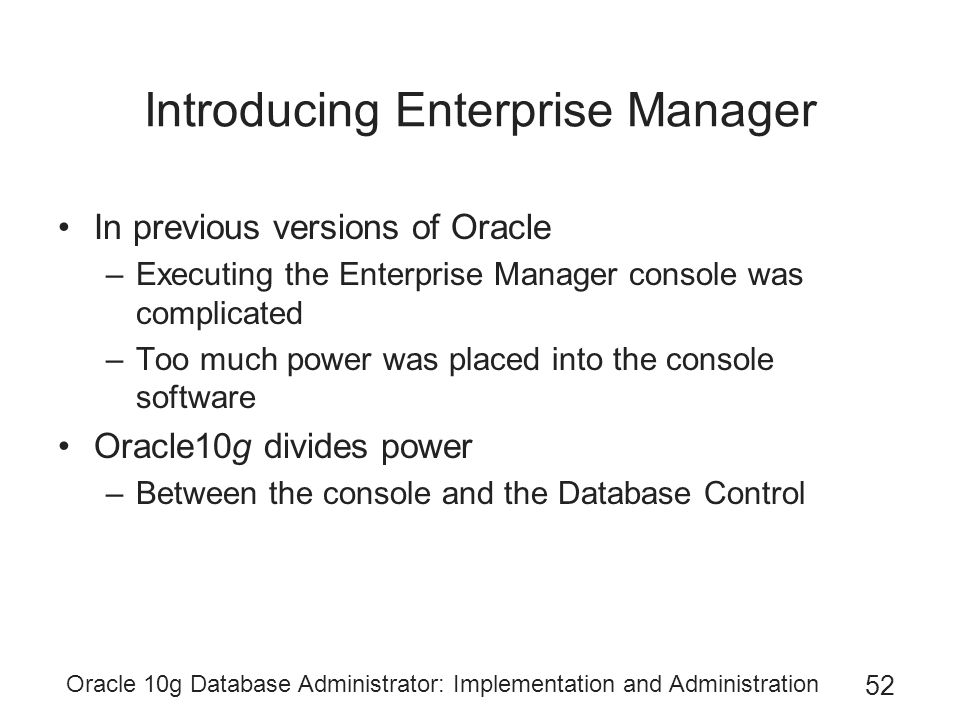 Introducing Enterprise Manager

• In previous versions of Oracle
– Executing the Enterprise Manager console was complicated
– Too much power was placed into the console software
• Oracle10g divides power
– Between the console and the Database Control

Oracle 10g Database Administrator: Implementation and Administration 52